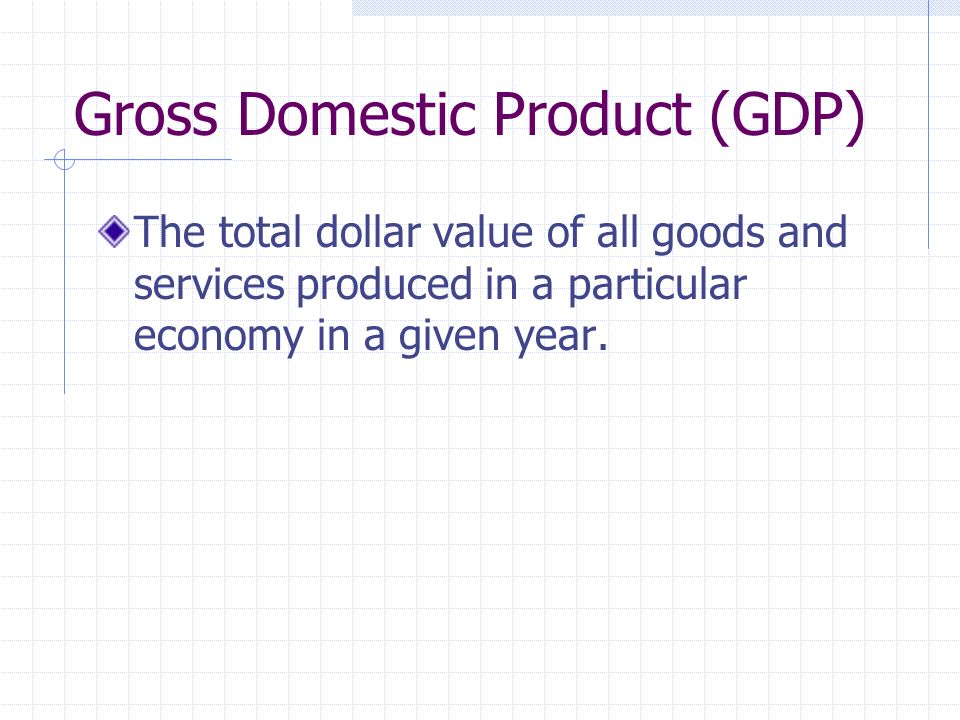 Gross Domestic Product (GDP)

The total dollar value of all goods and services produced in a particular economy in a given year.